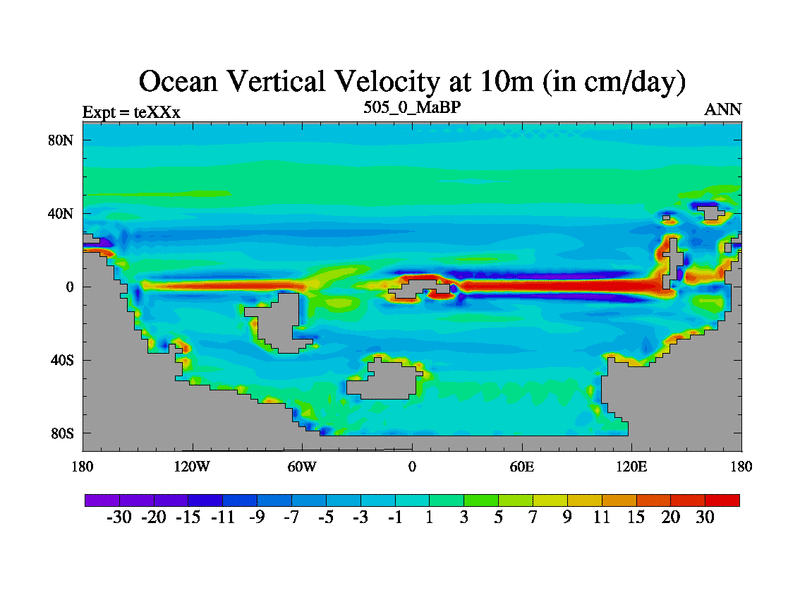 Ocean Vertical Velocity at 10m (in cm/day)
Expt = teXXx
505_0_MaBP
ANN

80N
40N
0
40S
80S

180 120W 60W 0 60E 120E 180

-30 -20 -15 -11 -9 -7 -5 -3 -1 1 3 5 7 9 11 15 20 30